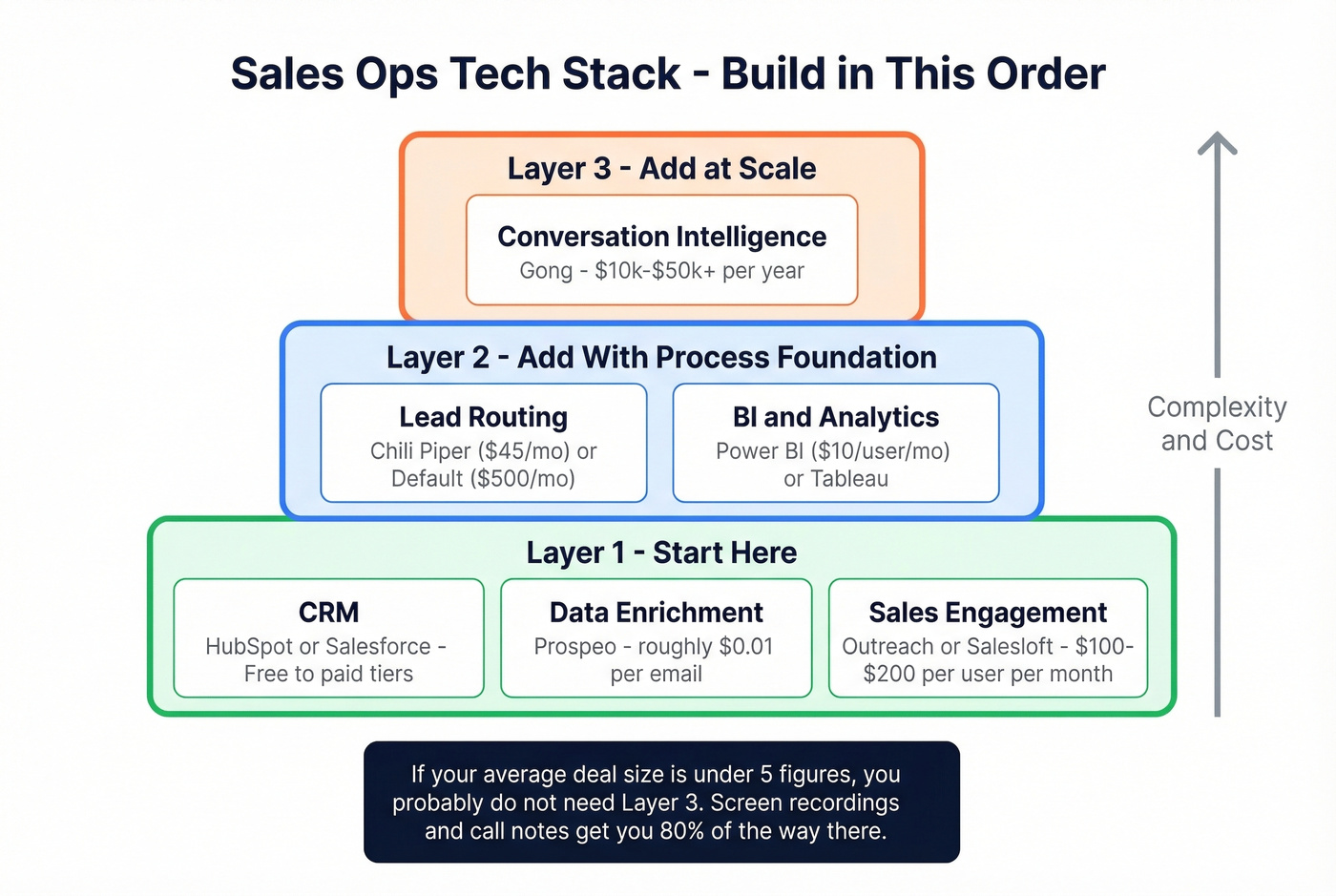 Sales Ops Tech Stack - Build in This Order

Layer 3 - Add at Scale

Conversation Intelligence
Gong - \$10k-\$50k+ per year

Layer 2 - Add With Process Foundation

Lead Routing
Chili Piper (\$45/mo) or Default (\$500/mo)

BI and Analytics
Power BI (\$10/user/mo) or Tableau

Layer 1 - Start Here

CRM
HubSpot or Salesforce - Free to paid tiers

Data Enrichment
Prospeo - roughly \$0.01 per email

Sales Engagement
Outreach or Salesloft - \$100-\$200 per user per month

Complexity and Cost

If your average deal size is under 5 figures, you probably do not need Layer 3. Screen recordings and call notes get you 80% of the way there.